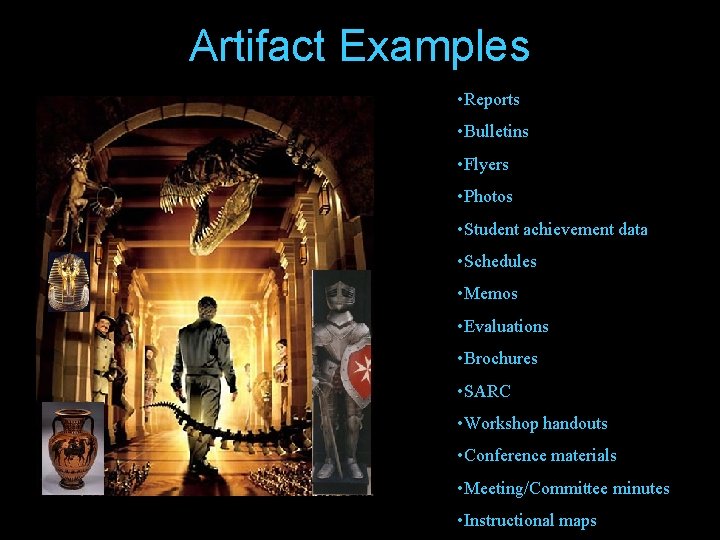 Artifact Examples

•Reports
•Bulletins
•Flyers
•Photos
•Student achievement data
•Schedules
•Memos
•Evaluations
•Brochures
•SARC
•Workshop handouts
•Conference materials
•Meeting/Committee minutes
•Instructional maps